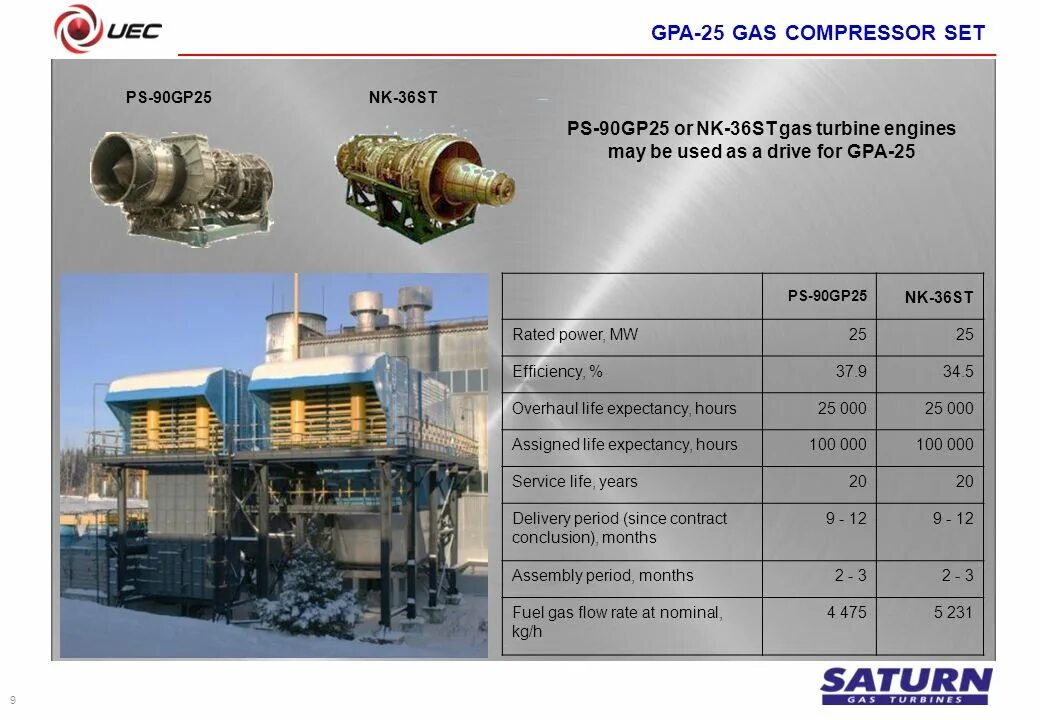 UEC

GPA-25 GAS COMPRESSOR SET

PS-90GP25

NK-36ST

PS-90GP25 or NK-36ST gas turbine engines may be used as a drive for GPA-25

| | PS-90GP25 | NK-36ST |
|---|---|---|
| Rated power, MW | 25 | 25 |
| Efficiency, % | 37.9 | 34.5 |
| Overhaul life expectancy, hours | 25 000 | 25 000 |
| Assigned life expectancy, hours | 100 000 | 100 000 |
| Service life, years | 20 | 20 |
| Delivery period (since contract conclusion), months | 9 - 12 | 9 - 12 |
| Assembly period, months | 2 - 3 | 2 - 3 |
| Fuel gas flow rate at nominal, kg/h | 4 475 | 5 231 |

9

SATURN GAS TURBINES